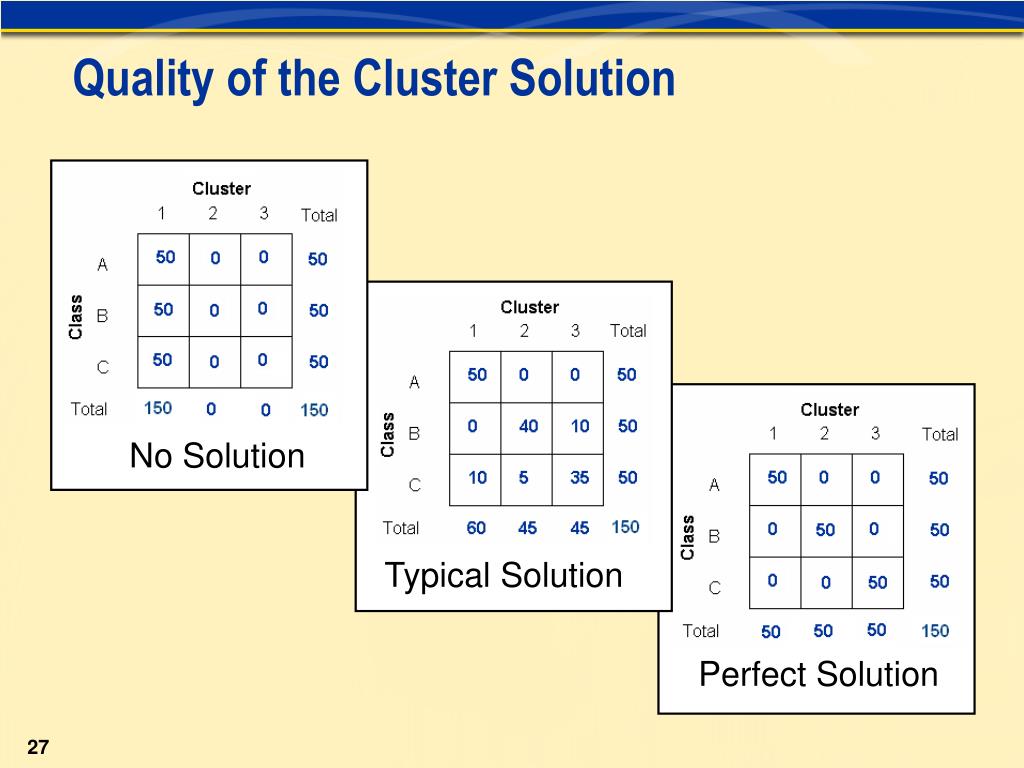 Quality of the Cluster Solution

Cluster

| Class | 1 | 2 | 3 | Total |
|---|---|---|---|---|
| A | 50 | 0 | 0 | 50 |
| B | 50 | 0 | 0 | 50 |
| C | 50 | 0 | 0 | 50 |
| Total | 150 | 0 | 0 | 150 |

No Solution

Cluster

| Class | 1 | 2 | 3 | Total |
|---|---|---|---|---|
| A | 50 | 0 | 0 | 50 |
| B | 0 | 40 | 10 | 50 |
| C | 10 | 5 | 35 | 50 |
| Total | 60 | 45 | 45 | 150 |

Typical Solution

Cluster

| Class | 1 | 2 | 3 | Total |
|---|---|---|---|---|
| A | 50 | 0 | 0 | 50 |
| B | 0 | 50 | 0 | 50 |
| C | 0 | 0 | 50 | 50 |
| Total | 50 | 50 | 50 | 150 |

Perfect Solution

27